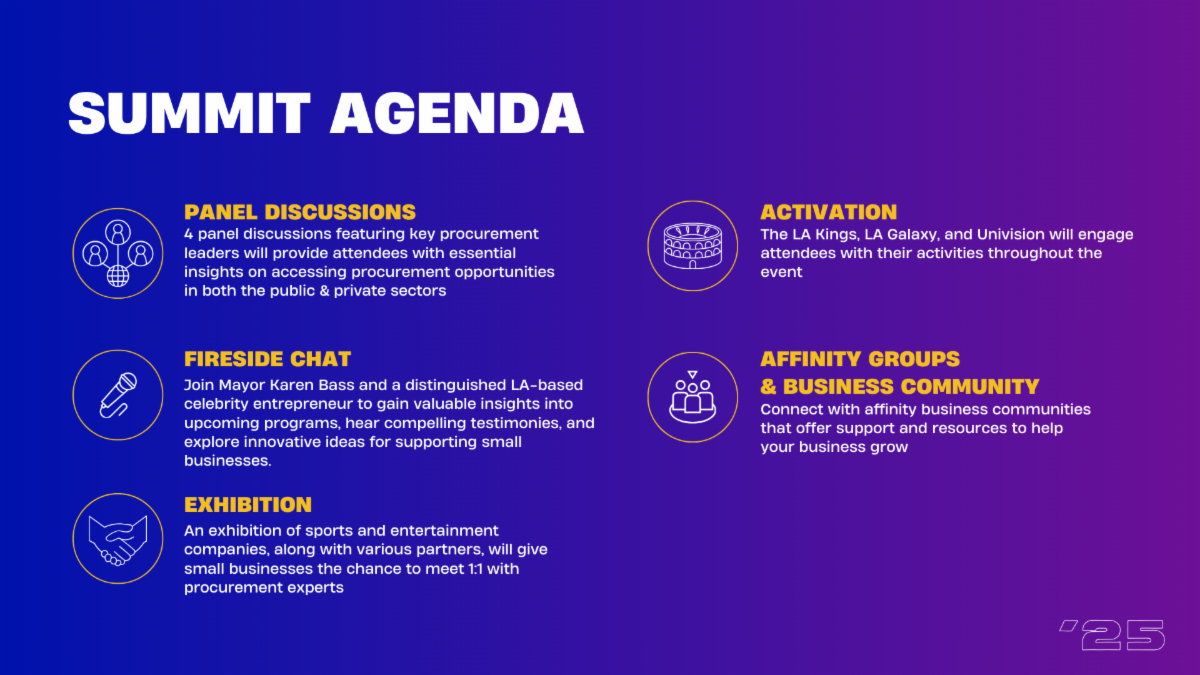 SUMMIT AGENDA

PANEL DISCUSSIONS
4 panel discussions featuring key procurement leaders will provide attendees with essential insights on accessing procurement opportunities in both the public & private sectors

FIRESIDE CHAT
Join Mayor Karen Bass and a distinguished LA-based celebrity entrepreneur to gain valuable insights into upcoming programs, hear compelling testimonies, and explore innovative ideas for supporting small businesses.

EXHIBITION
An exhibition of sports and entertainment companies, along with various partners, will give small businesses the chance to meet 1:1 with procurement experts

ACTIVATION
The LA Kings, LA Galaxy, and Univision will engage attendees with their activities throughout the event

AFFINITY GROUPS & BUSINESS COMMUNITY
Connect with affinity business communities that offer support and resources to help your business grow

'25